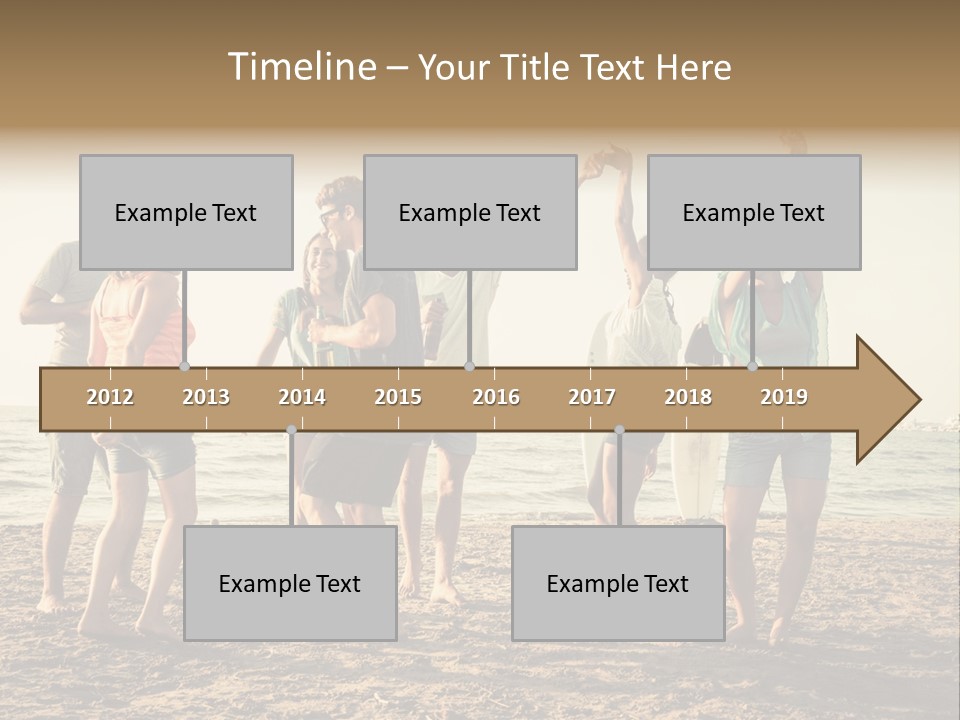 Timeline – Your Title Text Here

Example Text

Example Text

Example Text

2012 2013 2014 2015 2016 2017 2018 2019

Example Text

Example Text